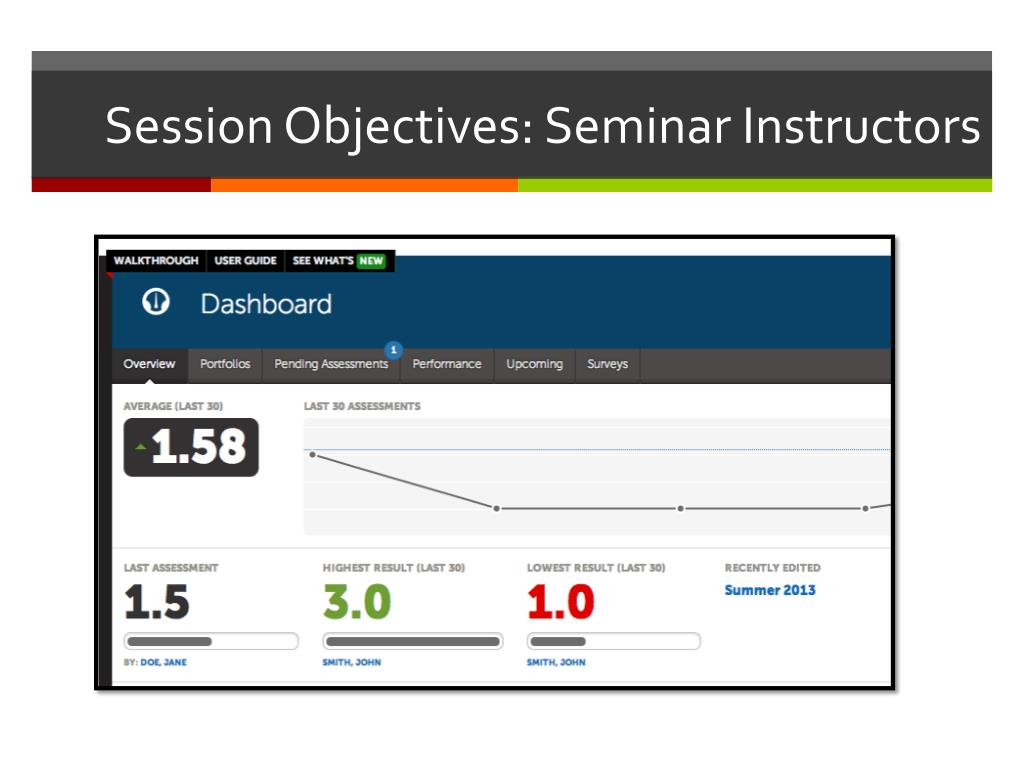 Session Objectives: Seminar Instructors

WALKTHROUGH USER GUIDE SEE WHAT'S NEW

Dashboard

Overview Portfolios Pending Assessments 1 Performance Upcoming Surveys

AVERAGE (LAST 30)
1.58

LAST 30 ASSESSMENTS

LAST ASSESSMENT
1.5
BY: DOE, JANE

HIGHEST RESULT (LAST 30)
3.0
SMITH, JOHN

LOWEST RESULT (LAST 30)
1.0
SMITH, JOHN

RECENTLY EDITED
Summer 2013